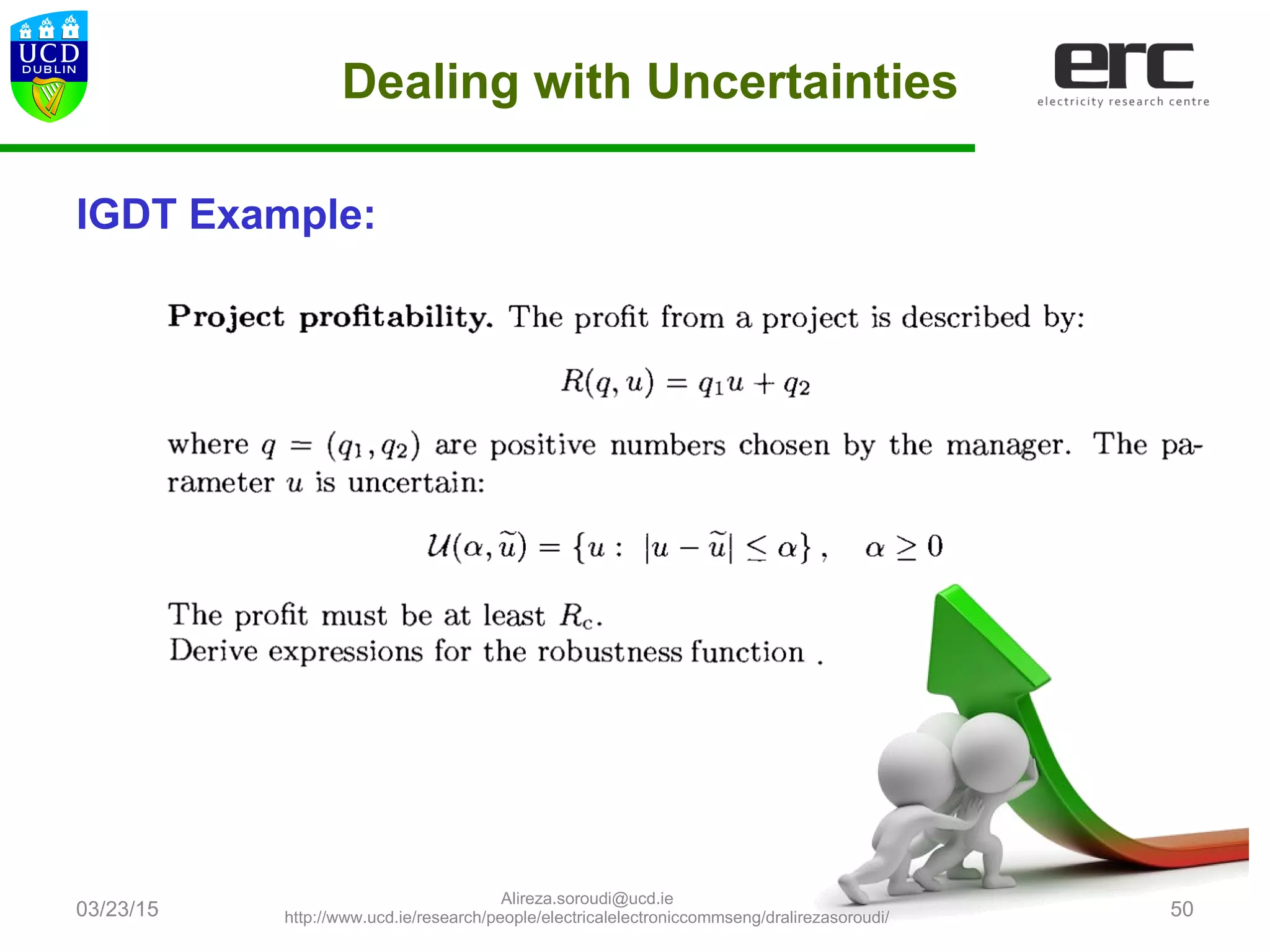 UCD DUBLIN

Dealing with Uncertainties

erc
electricity research centre

IGDT Example:

**Project profitability.** The profit from a project is described by:

$R(q, u) = q_1 u + q_2$

where $q = (q_1, q_2)$ are positive numbers chosen by the manager. The parameter $u$ is uncertain:

$\mathcal{U}(\alpha, \widetilde{u}) = \{u : |u - \widetilde{u}| \leq \alpha\}, \quad \alpha \geq 0$

The profit must be at least $R_c$.
Derive expressions for the robustness function .

03/23/15

Alireza.soroudi@ucd.ie
http://www.ucd.ie/research/people/electricalelectroniccommseng/dralirezasoroudi/

50